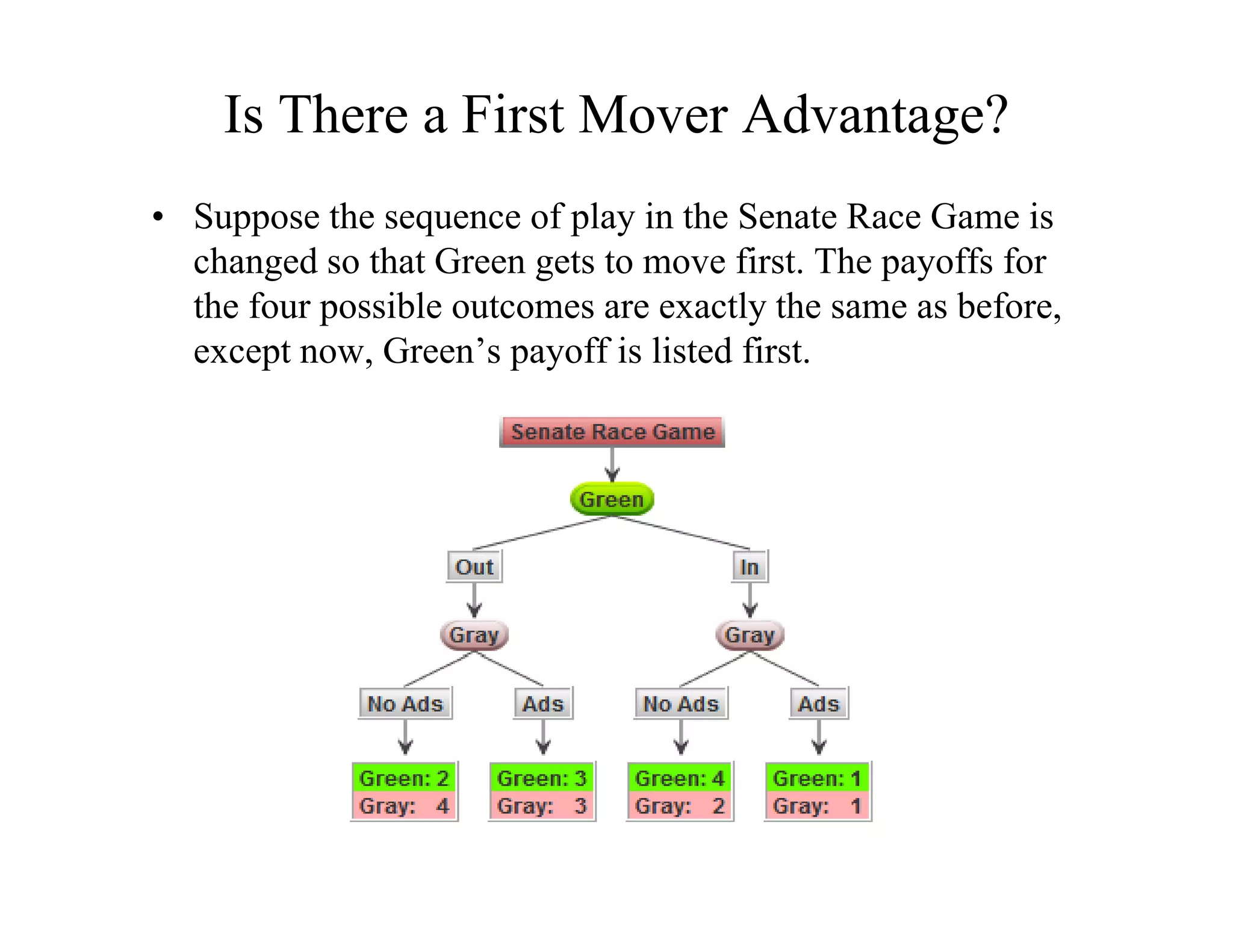 Is There a First Mover Advantage?

• Suppose the sequence of play in the Senate Race Game is changed so that Green gets to move first. The payoffs for the four possible outcomes are exactly the same as before, except now, Green's payoff is listed first.

Senate Race Game

Green

Out

In

Gray

Gray

No Ads

Ads

No Ads

Ads

Green: 2
Gray: 4

Green: 3
Gray: 3

Green: 4
Gray: 2

Green: 1
Gray: 1